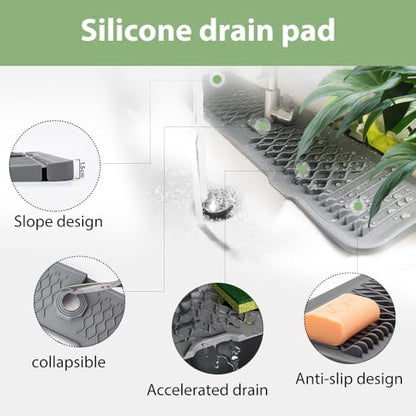 Silicone drain pad

1.5cm

Slope design

collapsible

Accelerated drain

Anti-slip design